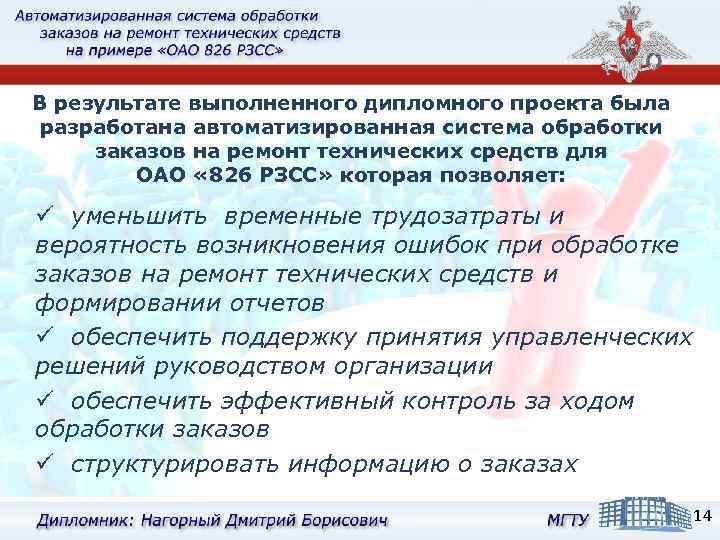 Автоматизированная система обработки заказов на ремонт технических средств на примере «ОАО 826 РЗСС»

В результате выполненного дипломного проекта была разработана автоматизированная система обработки заказов на ремонт технических средств для ОАО «826 РЗСС» которая позволяет:

✓ уменьшить временные трудозатраты и вероятность возникновения ошибок при обработке заказов на ремонт технических средств и формировании отчетов

✓ обеспечить поддержку принятия управленческих решений руководством организации

✓ обеспечить эффективный контроль за ходом обработки заказов

✓ структурировать информацию о заказах

Дипломник: Нагорный Дмитрий Борисович

МГТУ

14